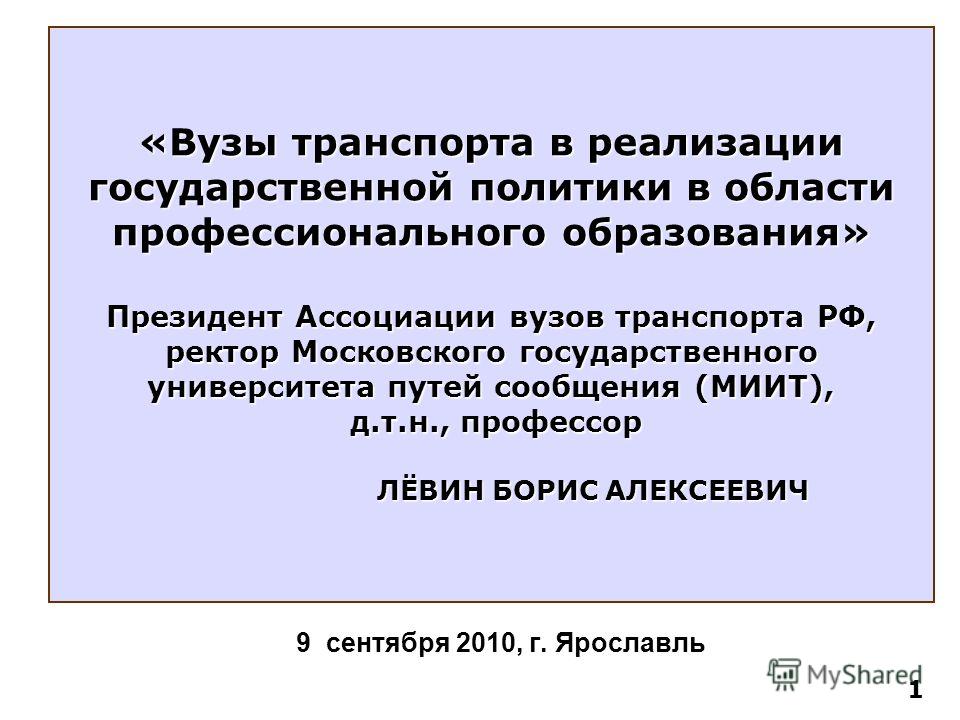 «Вузы транспорта в реализации государственной политики в области профессионального образования»

Президент Ассоциации вузов транспорта РФ, ректор Московского государственного университета путей сообщения (МИИТ), д.т.н., профессор

ЛЁВИН БОРИС АЛЕКСЕЕВИЧ

9 сентября 2010, г. Ярославль

MyShared

1